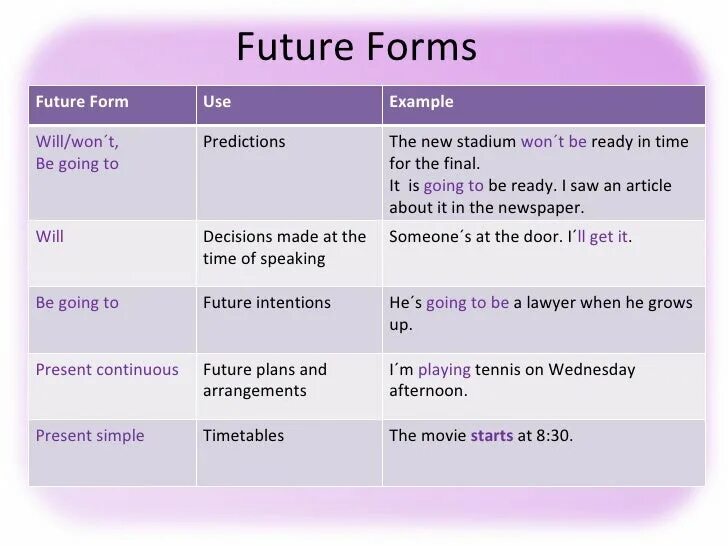 Future Forms

| Future Form | Use | Example |
|---|---|---|
| Will/won´t, Be going to | Predictions | The new stadium won´t be ready in time for the final. It is going to be ready. I saw an article about it in the newspaper. |
| Will | Decisions made at the time of speaking | Someone´s at the door. I´ll get it. |
| Be going to | Future intentions | He´s going to be a lawyer when he grows up. |
| Present continuous | Future plans and arrangements | I´m playing tennis on Wednesday afternoon. |
| Present simple | Timetables | The movie starts at 8:30. |